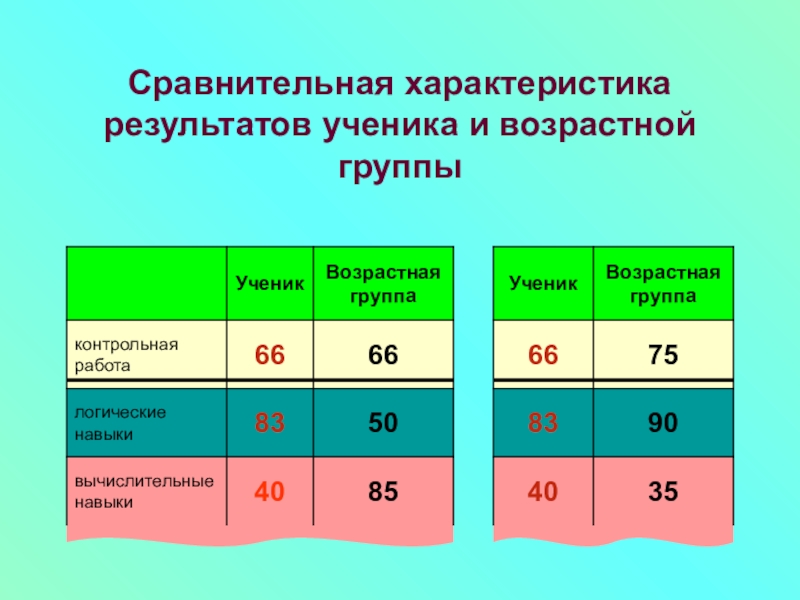 Сравнительная характеристика результатов ученика и возрастной группы

|  | Ученик | Возрастная группа |
|---|---|---|
| контрольная работа | 66 | 66 |
| логические навыки | 83 | 50 |
| вычислительные навыки | 40 | 85 |

| Ученик | Возрастная группа |
|---|---|
| 66 | 75 |
| 83 | 90 |
| 40 | 35 |